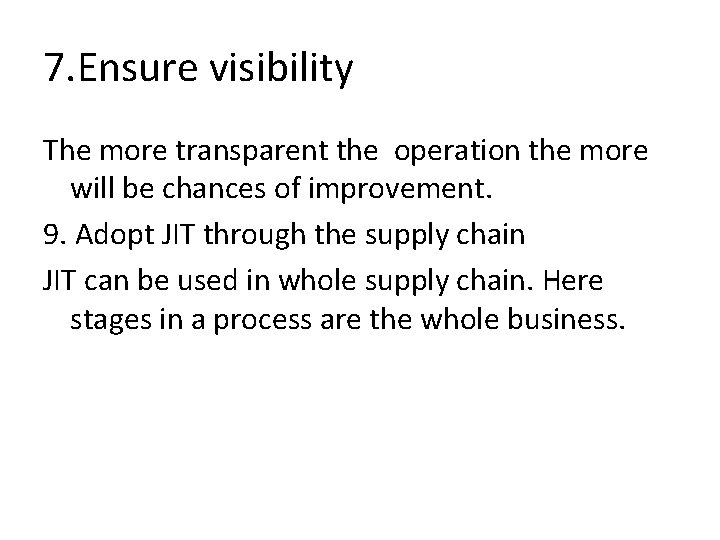 7.Ensure visibility

The more transparent the  operation the more will be chances of improvement.

9. Adopt JIT through the supply chain

JIT can be used in whole supply chain. Here stages in a process are the whole business.